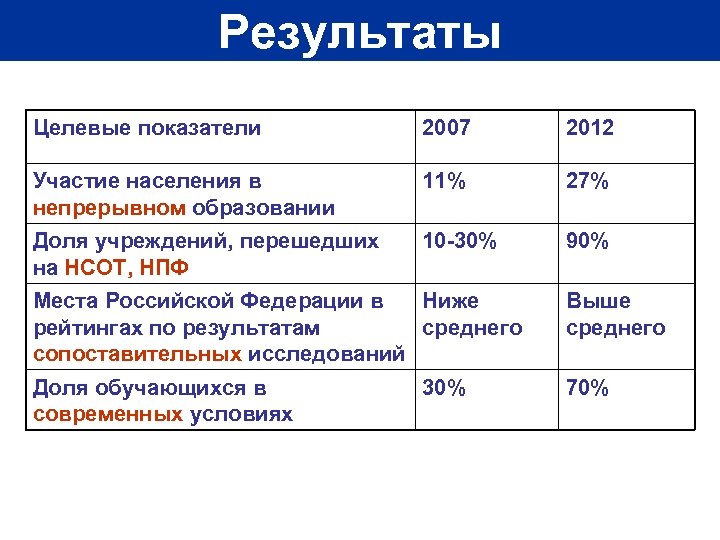 Результаты

| Целевые показатели | 2007 | 2012 |
|---|---|---|
| Участие населения в непрерывном образовании | 11% | 27% |
| Доля учреждений, перешедших на НСОТ, НПФ | 10-30% | 90% |
| Места Российской Федерации в рейтингах по результатам сопоставительных исследований | Ниже среднего | Выше среднего |
| Доля обучающихся в современных условиях | 30% | 70% |